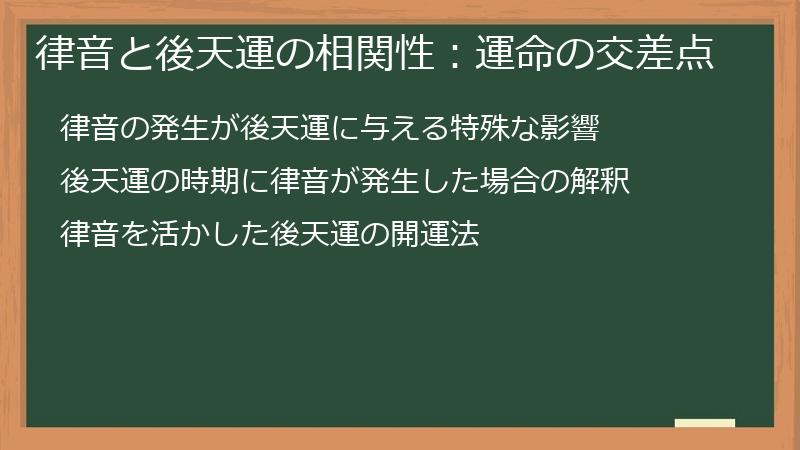 律音と後天運の相関性：運命の交差点

律音の発生が後天運に与える特殊な影響

後天運の時期に律音が発生した場合の解釈

律音を活かした後天運の開運法